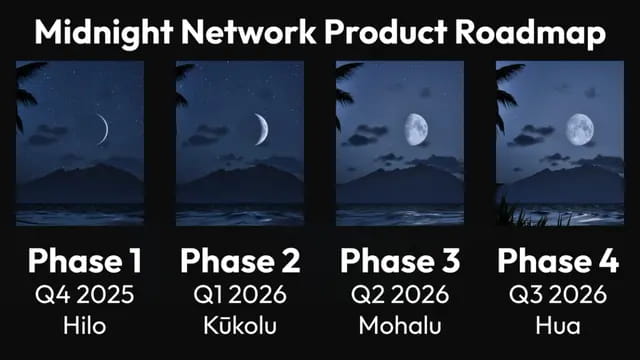 Midnight Network Product Roadmap

Phase 1
Q4 2025
Hilo

Phase 2
Q1 2026
Kūkolu

Phase 3
Q2 2026
Mohalu

Phase 4
Q3 2026
Hua